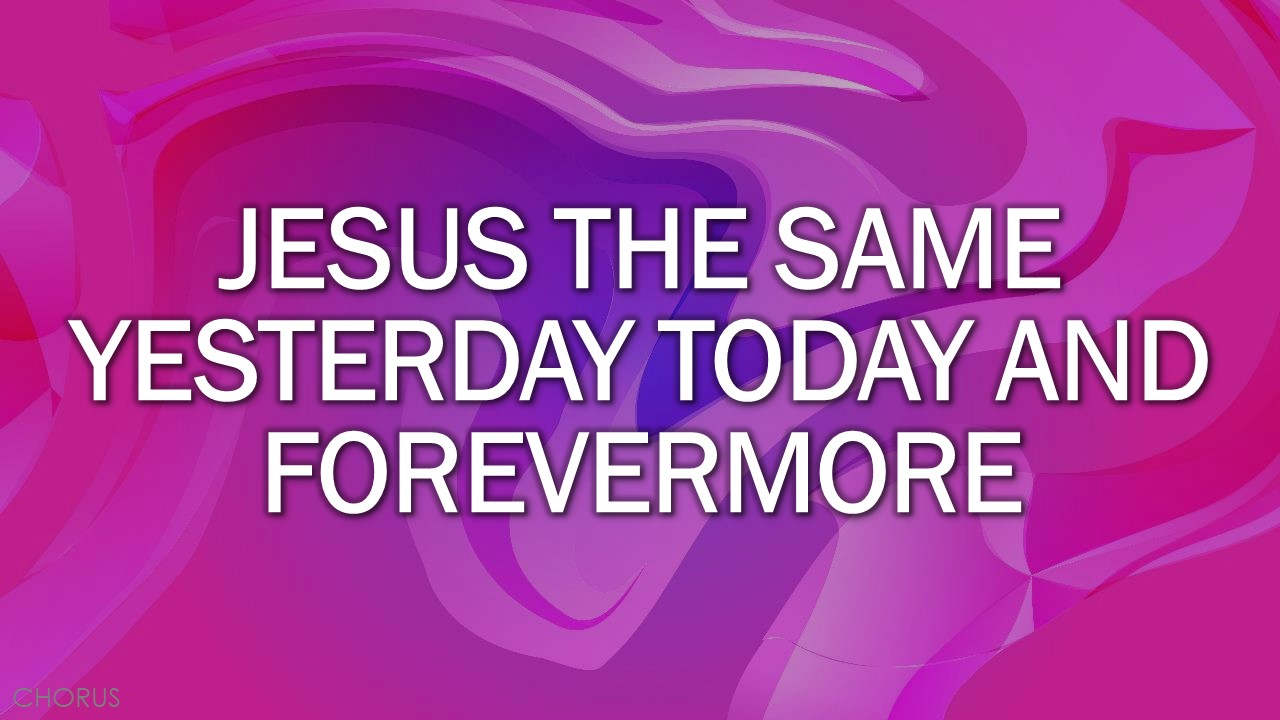 JESUS THE SAME YESTERDAY TODAY AND FOREVERMORE

CHORUS